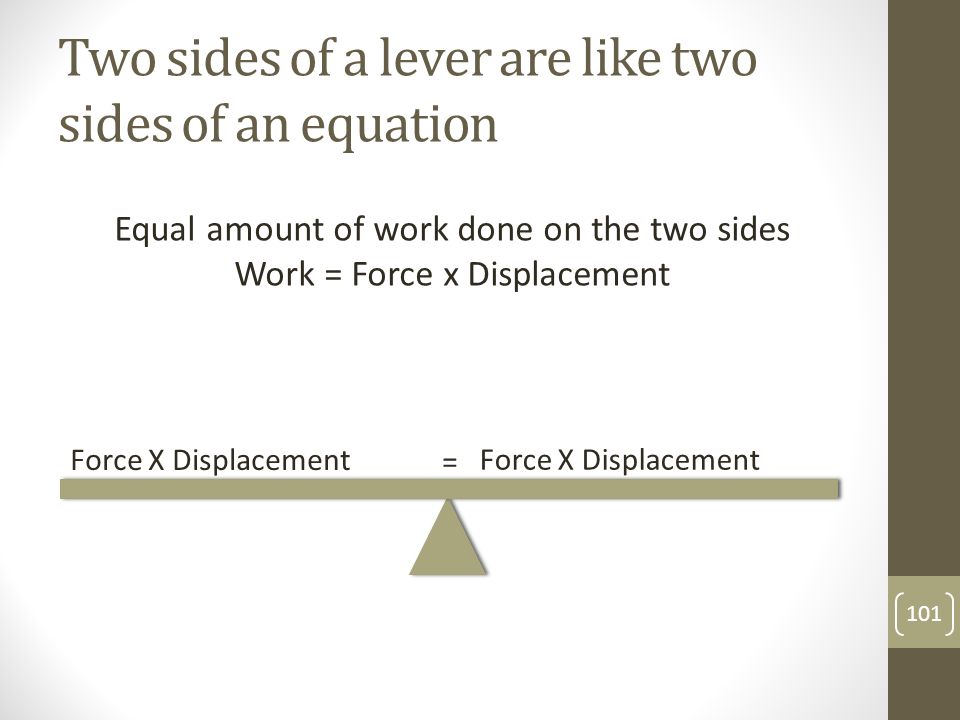 Two sides of a lever are like two sides of an equation

Equal amount of work done on the two sides
Work = Force x Displacement

Force X Displacement = Force X Displacement

101